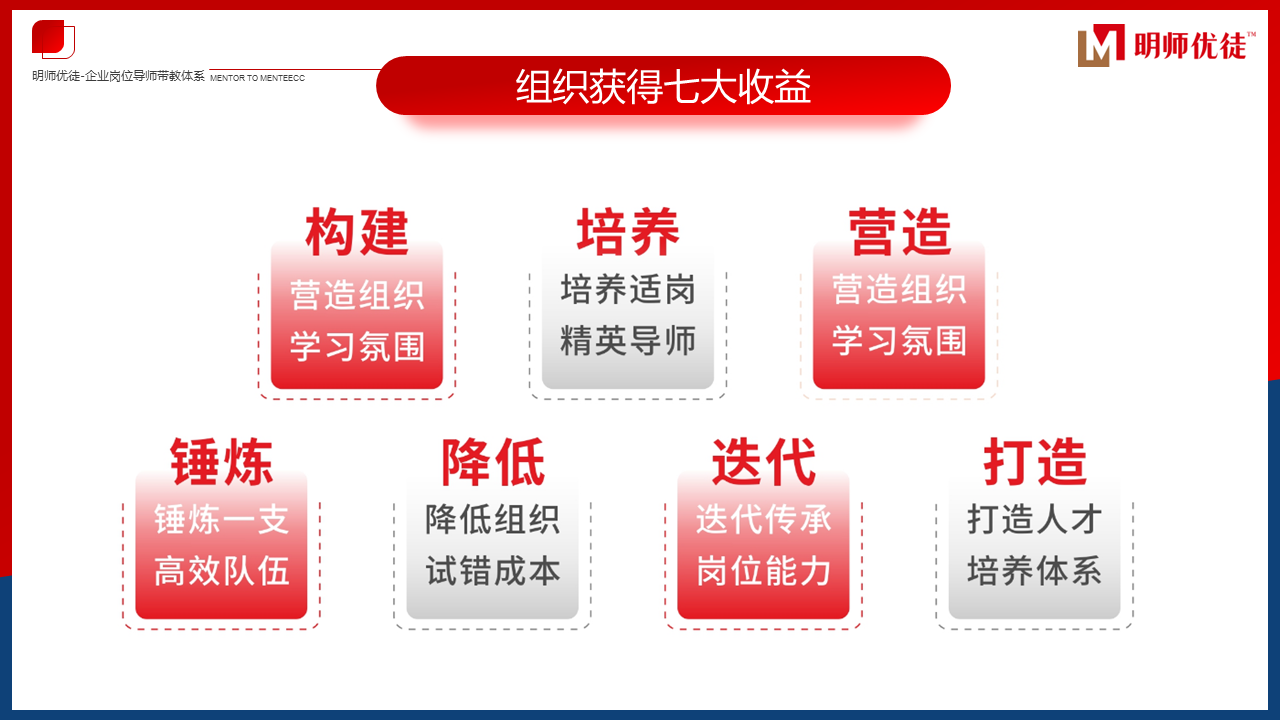 明师优徒-企业岗位导师带教体系 MENTOR TO MENTEECC

明师优徒™

组织获得七大收益

构建
营造组织
学习氛围

培养
培养适岗
精英导师

营造
营造组织
学习氛围

锤炼
锤炼一支
高效队伍

降低
降低组织
试错成本

迭代
迭代传承
岗位能力

打造
打造人才
培养体系